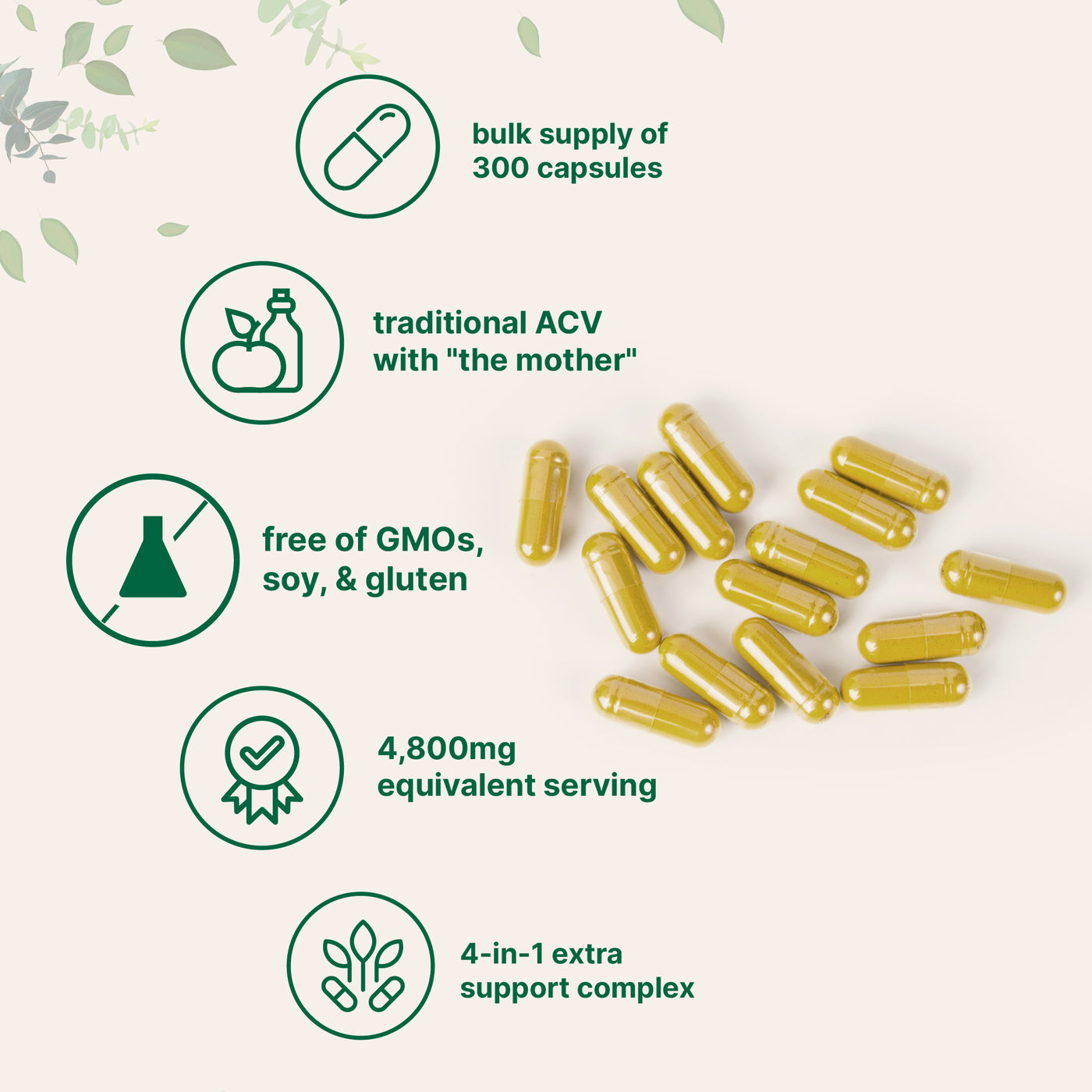 bulk supply of 300 capsules

traditional ACV with "the mother"

free of GMOs, soy, & gluten

4,800mg equivalent serving

4-in-1 extra support complex